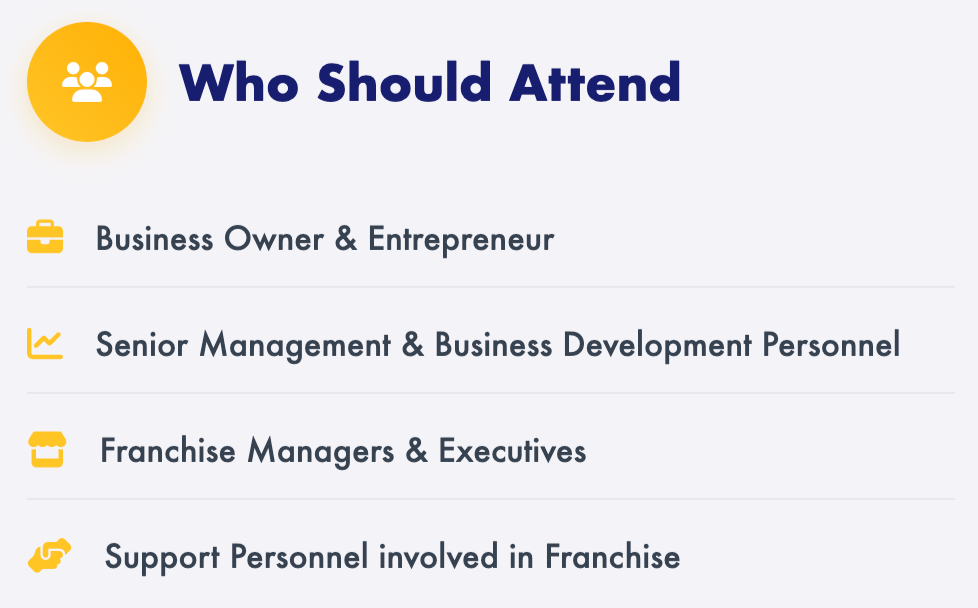 Who Should Attend

Business Owner & Entrepreneur

Senior Management & Business Development Personnel

Franchise Managers & Executives

Support Personnel involved in Franchise